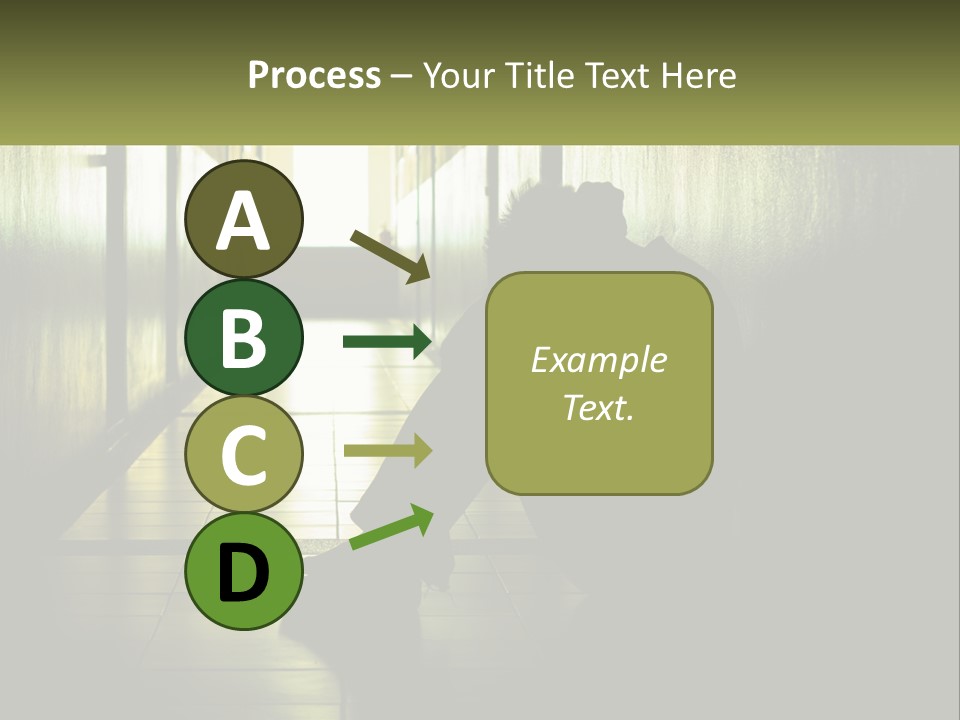 Process – Your Title Text Here

A

B

C

D

Example Text.